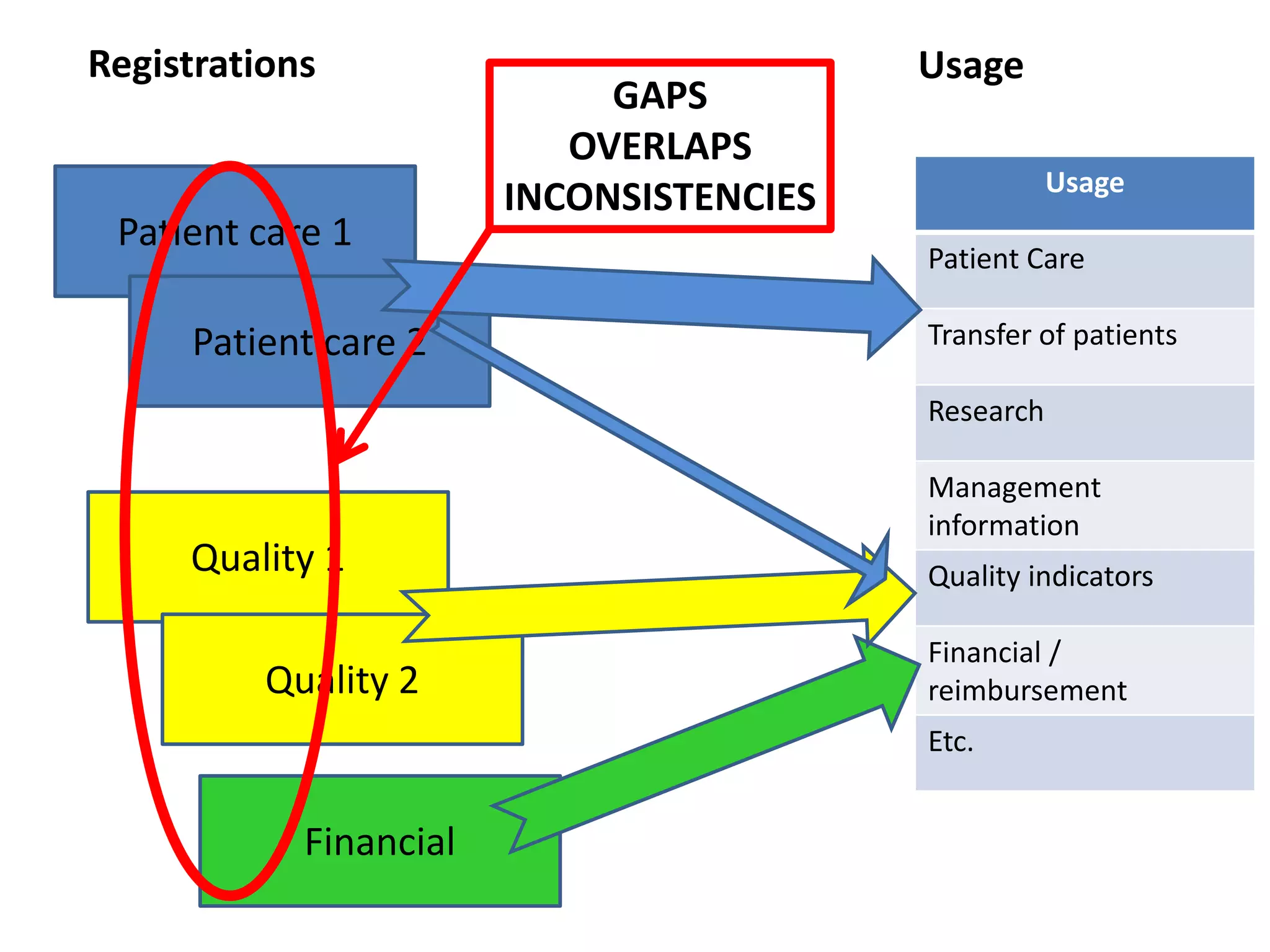 Registrations

GAPS
OVERLAPS
INCONSISTENCIES

Usage

Patient care 1

Patient care 2

Quality 1

Quality 2

Financial

| Usage |
|---|
| Patient Care |
| Transfer of patients |
| Research |
| Management information |
| Quality indicators |
| Financial / reimbursement |
| Etc. |